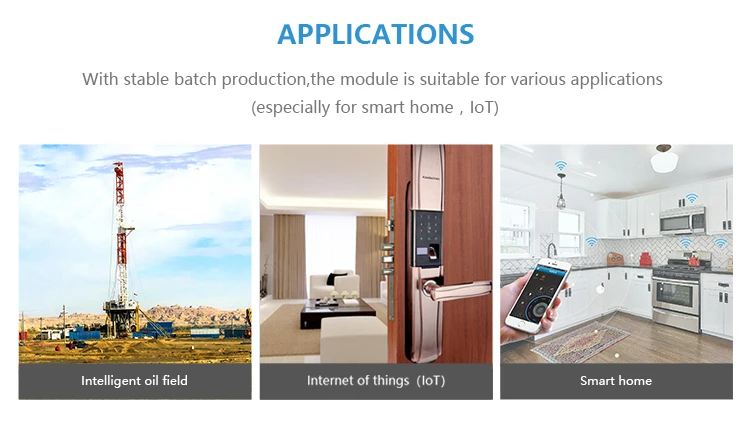 APPLICATIONS

With stable batch production,the module is suitable for various applications (especially for smart home，IoT)

Intelligent oil field

Internet of things（IoT)

Smart home